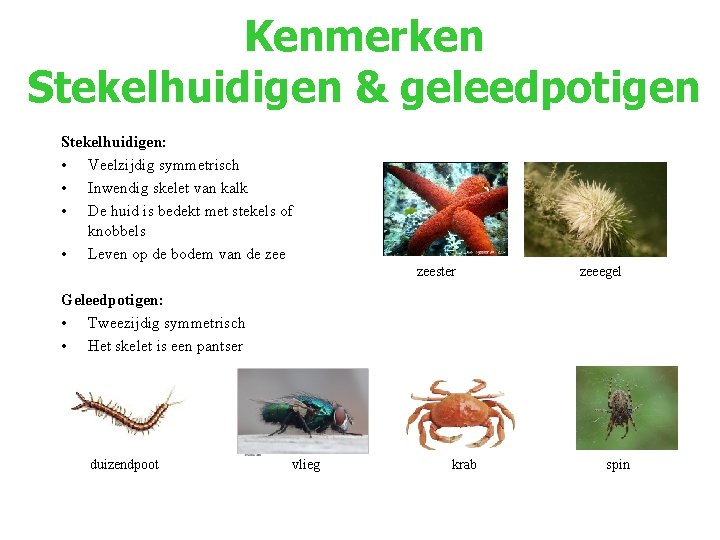 Kenmerken
Stekelhuidigen & geleedpotigen

Stekelhuidigen:
• Veelzijdig symmetrisch
• Inwendig skelet van kalk
• De huid is bedekt met stekels of knobbels
• Leven op de bodem van de zee

zeester

zeeegel

Geleedpotigen:
• Tweezijdig symmetrisch
• Het skelet is een pantser

duizendpoot

vlieg

krab

spin